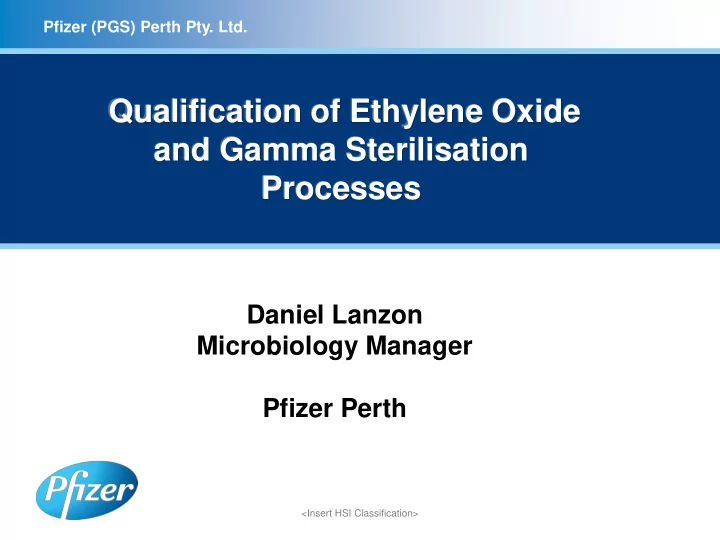 Pfizer (PGS) Perth Pty. Ltd.

Qualification of Ethylene Oxide and Gamma Sterilisation Processes

Daniel Lanzon
Microbiology Manager

Pfizer Perth

Pfizer

<Insert HSI Classification>